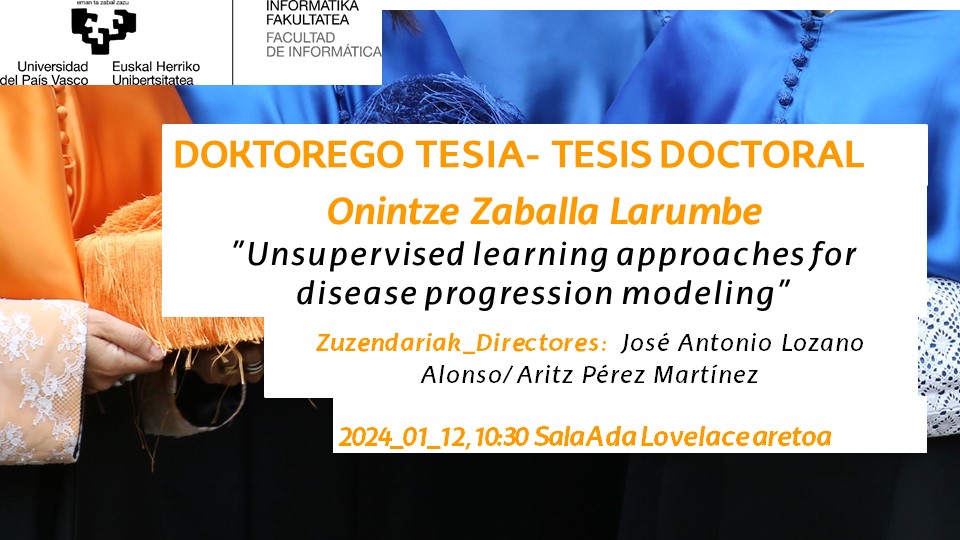 eman ta zabal zazu

Universidad del País Vasco

Euskal Herriko Unibertsitatea

INFORMATIKA FAKULTATEA

FACULTAD DE INFORMÁTICA

DOKTOREGO TESIA- TESIS DOCTORAL

Onintze Zaballa Larumbe

"Unsupervised learning approaches for disease progression modeling"

Zuzendariak_Directores: José Antonio Lozano Alonso/ Aritz Pérez Martínez

2024_01_12, 10:30 Sala Ada Lovelace aretoa